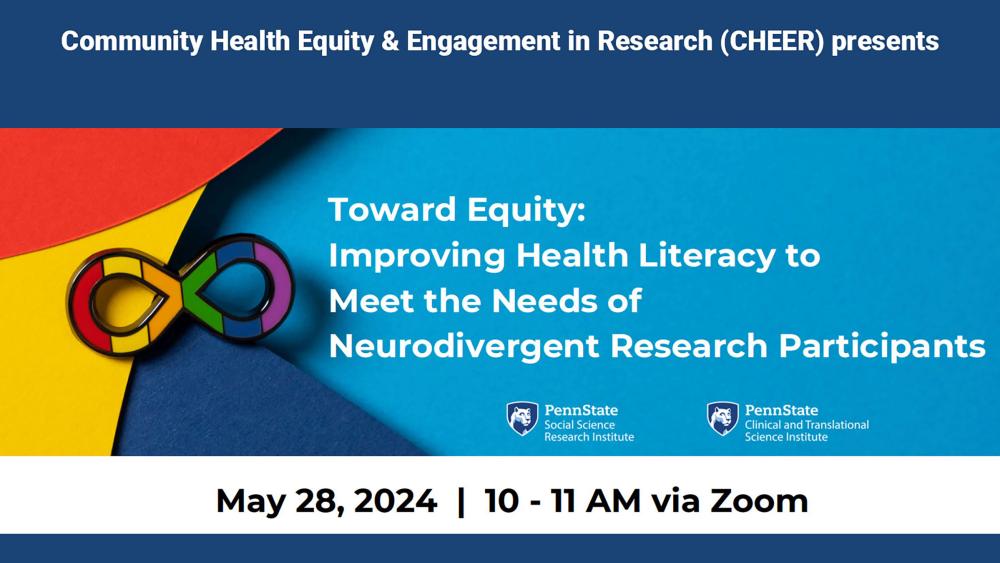 Community Health Equity & Engagement in Research (CHEER) presents

Toward Equity:
Improving Health Literacy to Meet the Needs of Neurodivergent Research Participants

PennState
Social Science Research Institute

PennState
Clinical and Translational Science Institute

May 28, 2024 | 10 - 11 AM via Zoom